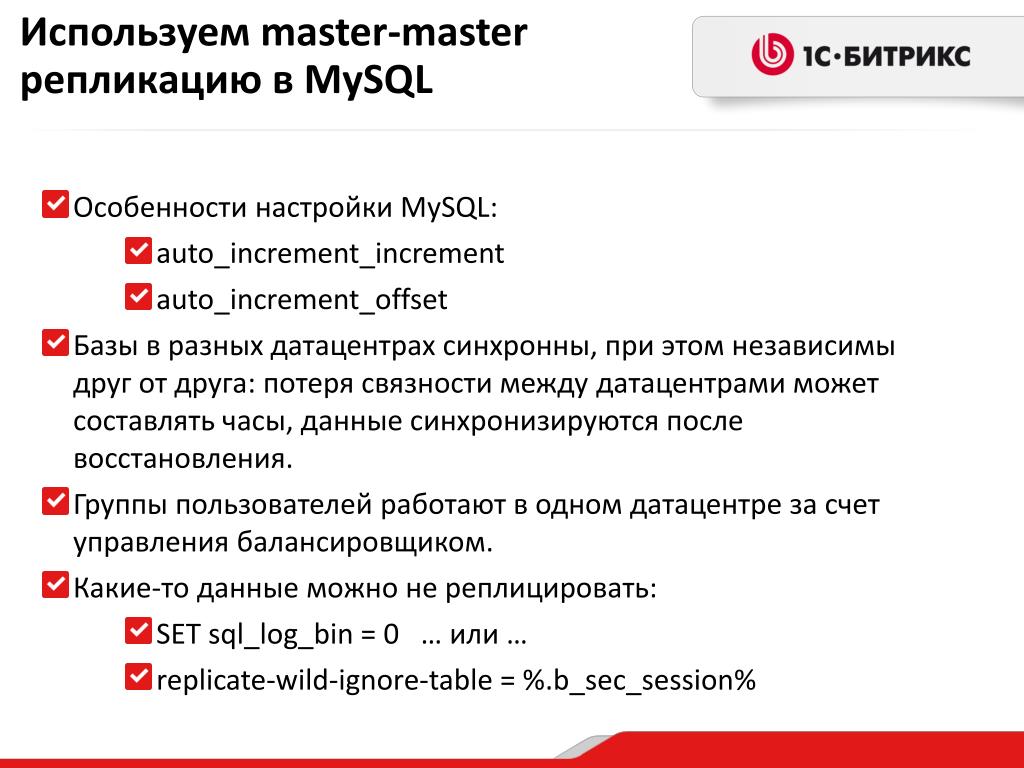 Используем master-master репликацию в MySQL

1С·БИТРИКС

Особенности настройки MySQL:

auto_increment_increment

auto_increment_offset

Базы в разных датацентрах синхронны, при этом независимы друг от друга: потеря связности между датацентрами может составлять часы, данные синхронизируются после восстановления.

Группы пользователей работают в одном датацентре за счет управления балансировщиком.

Какие-то данные можно не реплицировать:

SET sql_log_bin = 0 … или …

replicate-wild-ignore-table = %.b_sec_session%